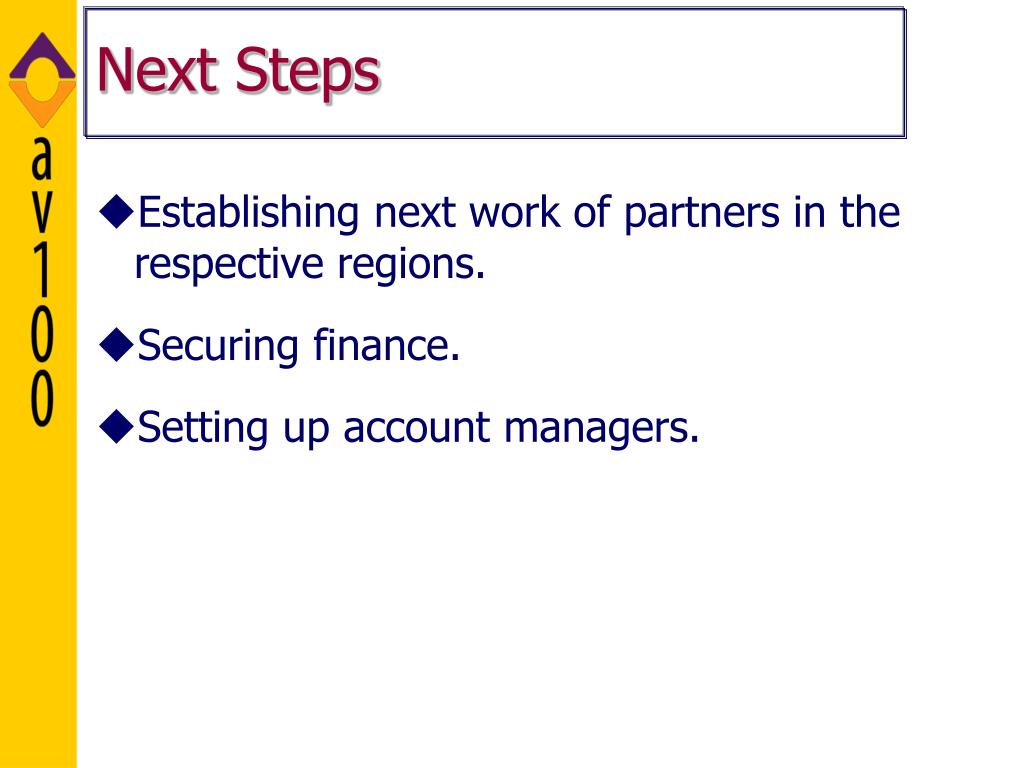 av100

Next Steps

◆Establishing next work of partners in the respective regions.

◆Securing finance.

◆Setting up account managers.